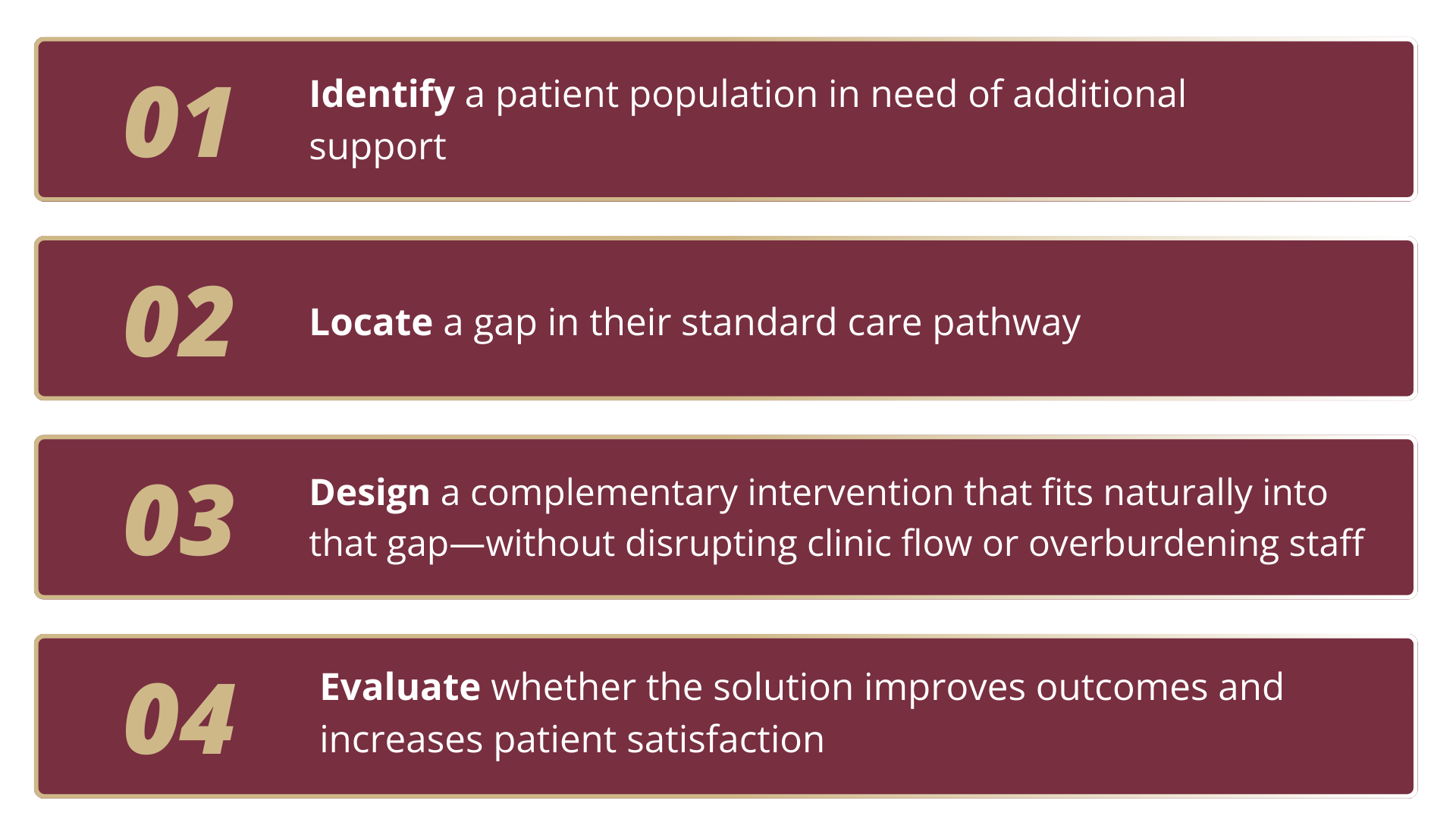 01

Identify a patient population in need of additional support

02

Locate a gap in their standard care pathway

03

Design a complementary intervention that fits naturally into that gap—without disrupting clinic flow or overburdening staff

04

Evaluate whether the solution improves outcomes and increases patient satisfaction